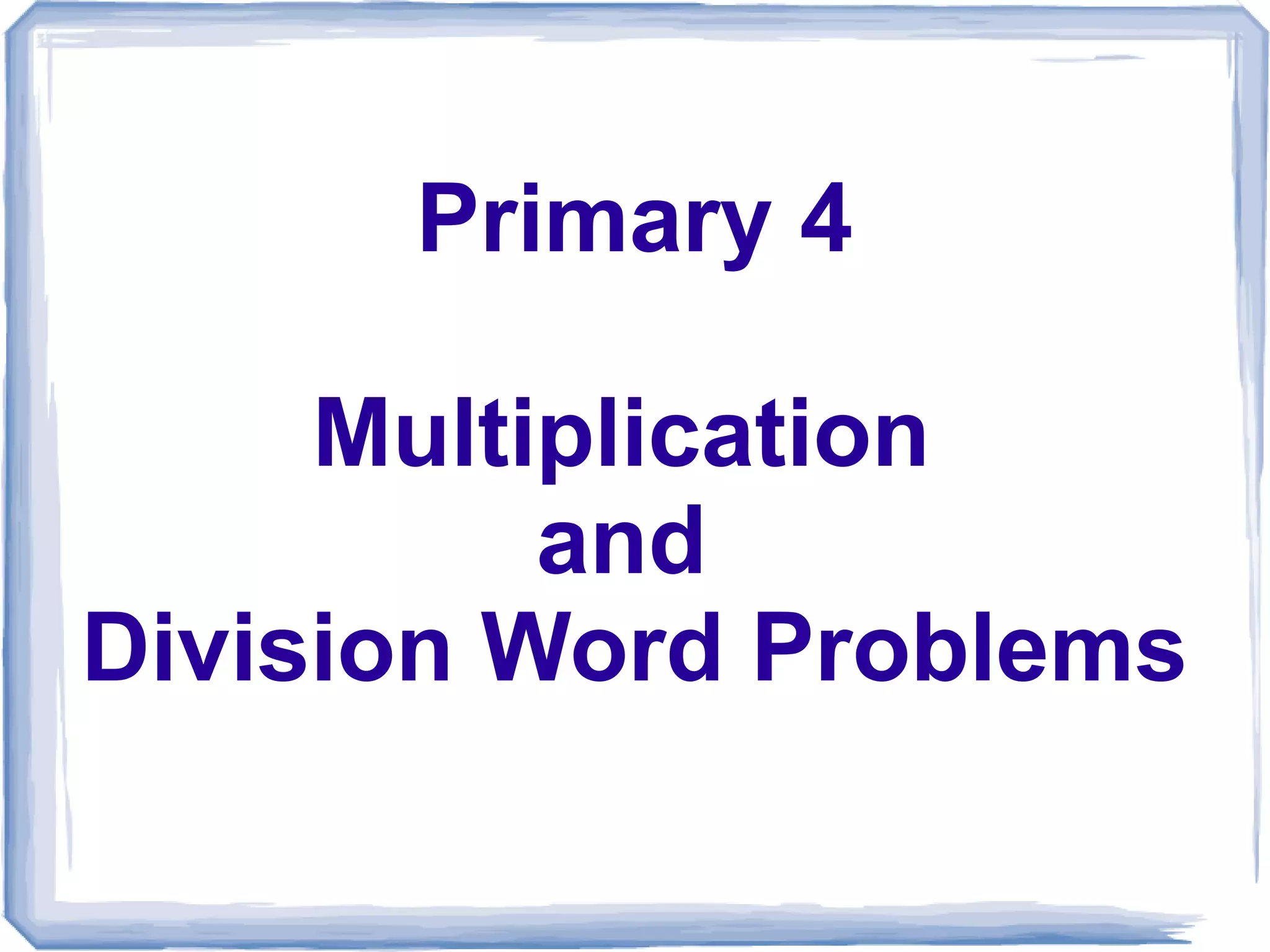 Primary 4

Multiplication
and
Division Word Problems